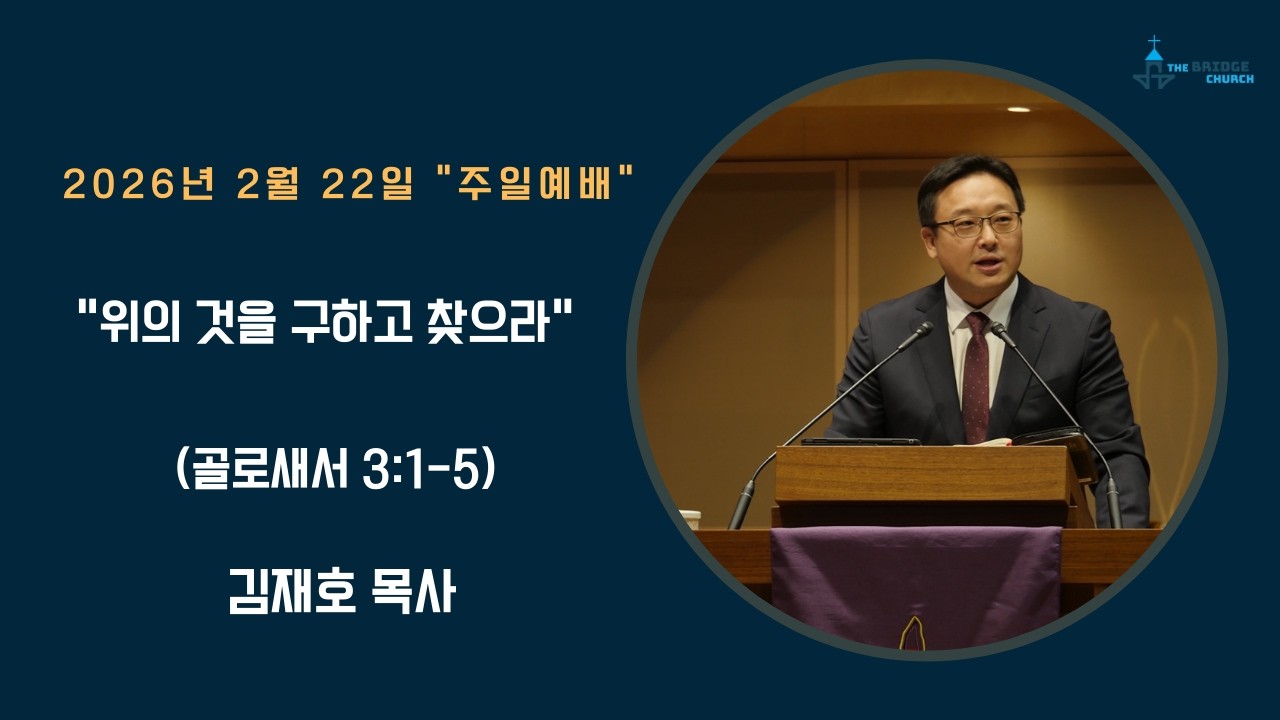 THE BRIDGE CHURCH

2026년 2월 22일 "주일예배"

"위의 것을 구하고 찾으라"

(골로새서 3:1-5)

김재호 목사